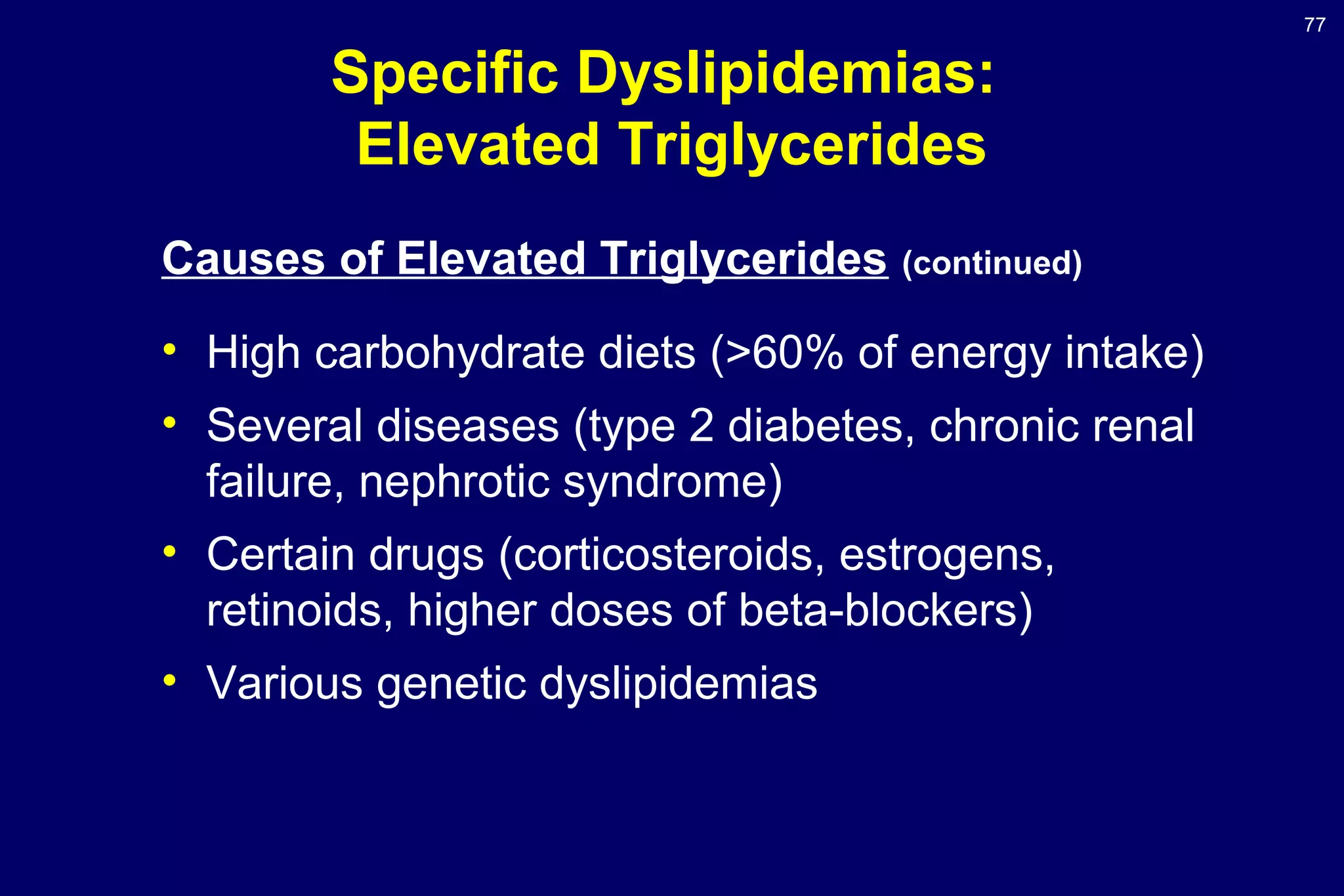 77

Specific Dyslipidemias:
Elevated Triglycerides

Causes of Elevated Triglycerides (continued)

• High carbohydrate diets (>60% of energy intake)
• Several diseases (type 2 diabetes, chronic renal failure, nephrotic syndrome)
• Certain drugs (corticosteroids, estrogens, retinoids, higher doses of beta-blockers)
• Various genetic dyslipidemias